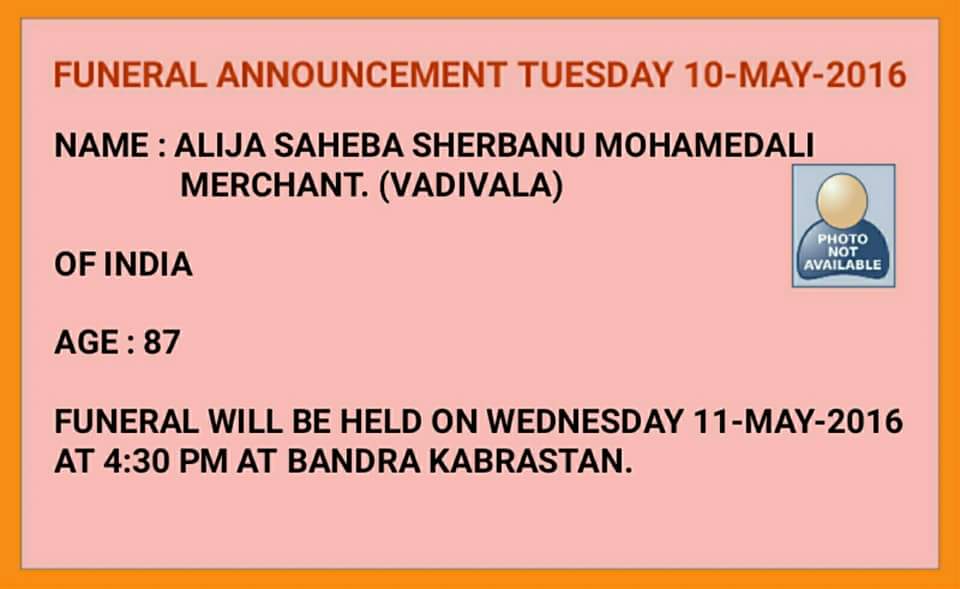 FUNERAL ANNOUNCEMENT TUESDAY 10-MAY-2016

NAME : ALIJA SAHEBA SHERBANU MOHAMEDALI MERCHANT. (VADIVALA)

PHOTO NOT AVAILABLE

OF INDIA

AGE : 87

FUNERAL WILL BE HELD ON WEDNESDAY 11-MAY-2016 AT 4:30 PM AT BANDRA KABRASTAN.